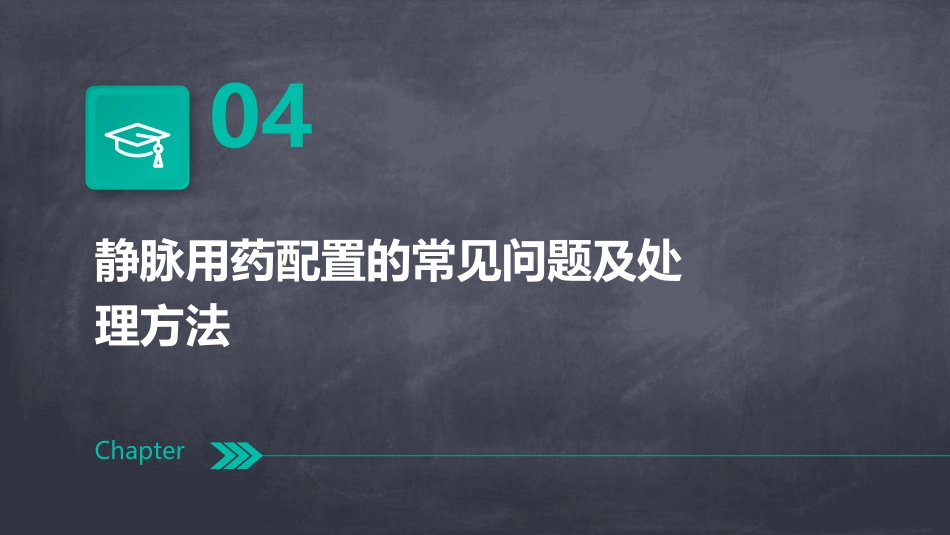 04

静脉用药配置的常见问题及处理方法

Chapter